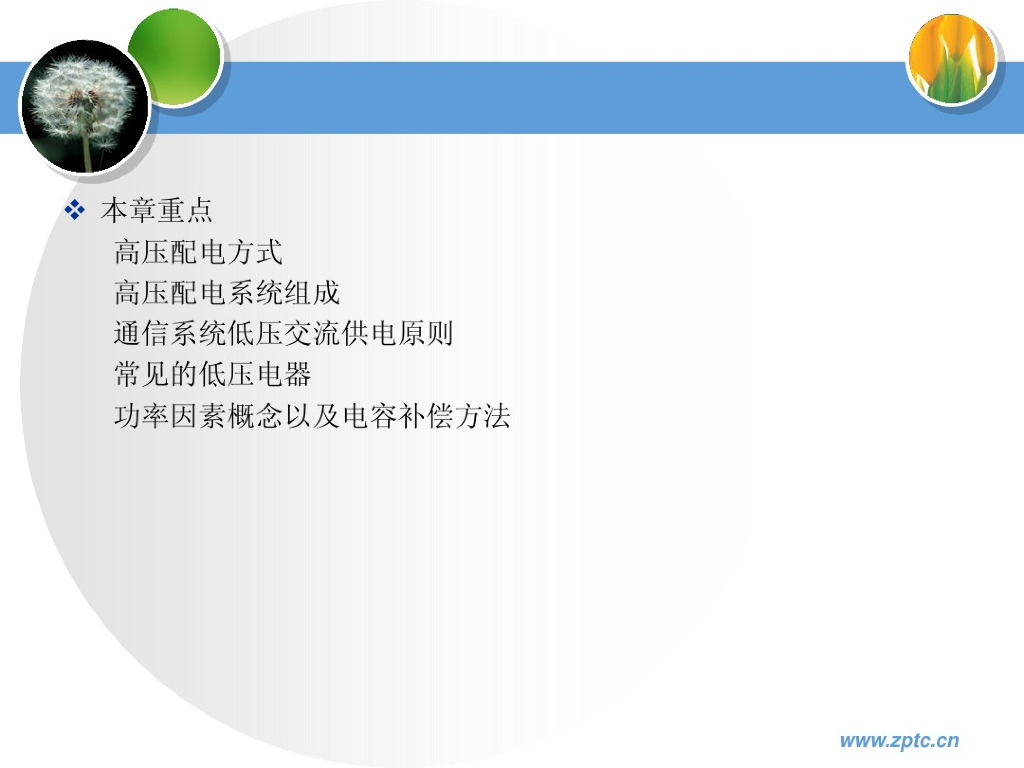 ❖ 本章重点

高压配电方式

高压配电系统组成

通信系统低压交流供电原则

常见的低压电器

功率因素概念以及电容补偿方法

www.zptc.cn